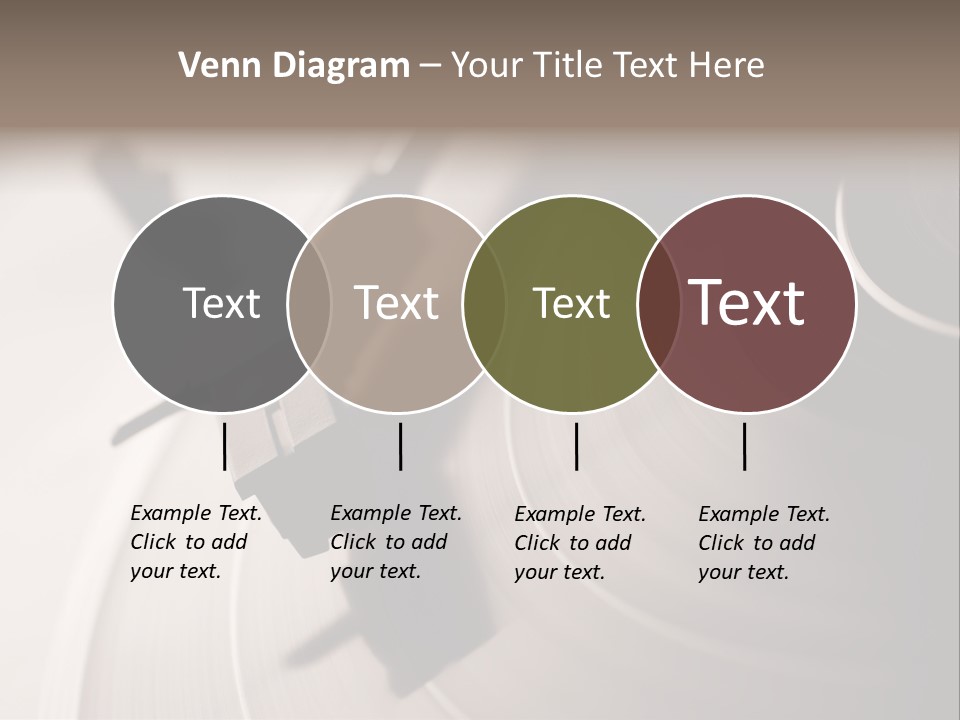 Venn Diagram – Your Title Text Here

Text

Text

Text

Text

Example Text. Click to add your text.

Example Text. Click to add your text.

Example Text. Click to add your text.

Example Text. Click to add your text.